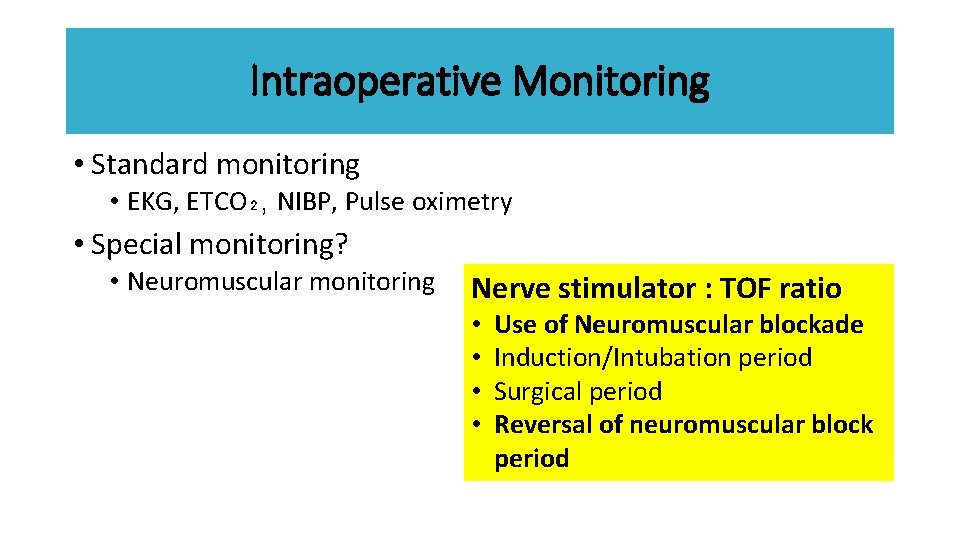 Intraoperative Monitoring

• Standard monitoring

• EKG, $ETCO_2$, NIBP, Pulse oximetry

• Special monitoring?

• Neuromuscular monitoring

Nerve stimulator : TOF ratio

• Use of Neuromuscular blockade
• Induction/Intubation period
• Surgical period
• Reversal of neuromuscular block period